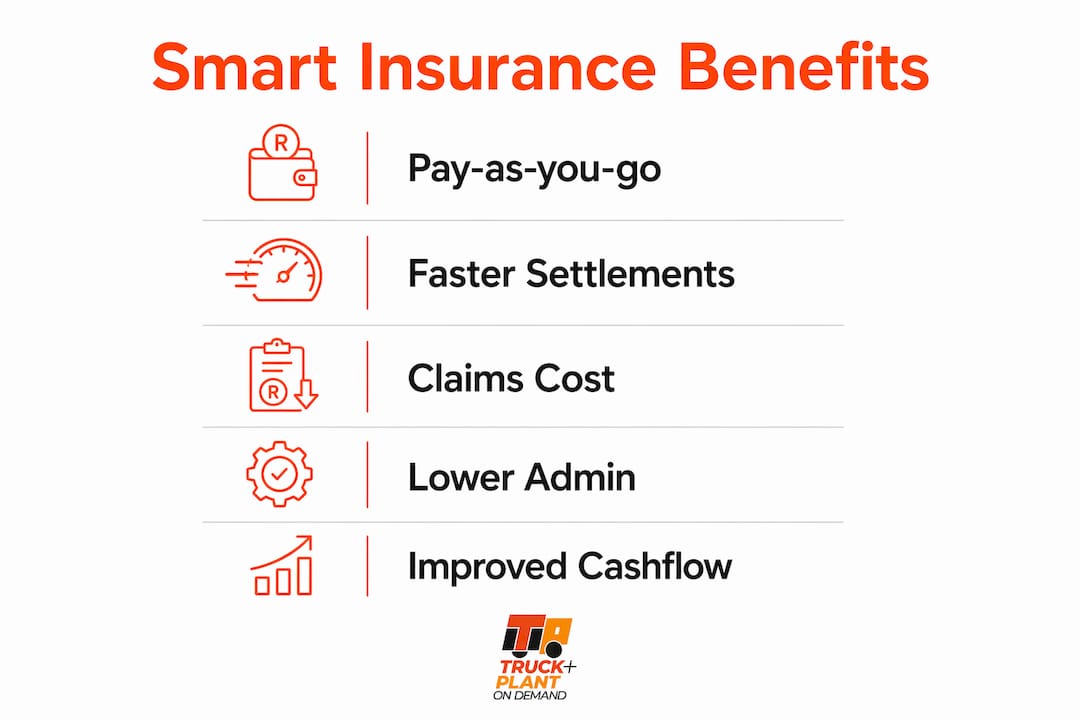 Smart Insurance Benefits

R

Pay-as-you-go

Faster Settlements

R

Claims Cost

Lower Admin

Improved Cashflow

TRUCK+ PLANT ON DEMAND